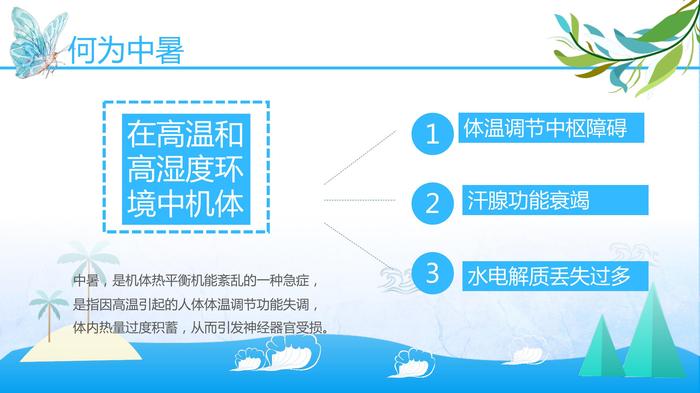 何为中暑

在高温和高湿度环境中机体

1 体温调节中枢障碍

2 汗腺功能衰竭

3 水电解质丢失过多

中暑，是机体热平衡机能紊乱的一种急症，是指因高温引起的人体体温调节功能失调，体内热量过度积蓄，从而引发神经器官受损。